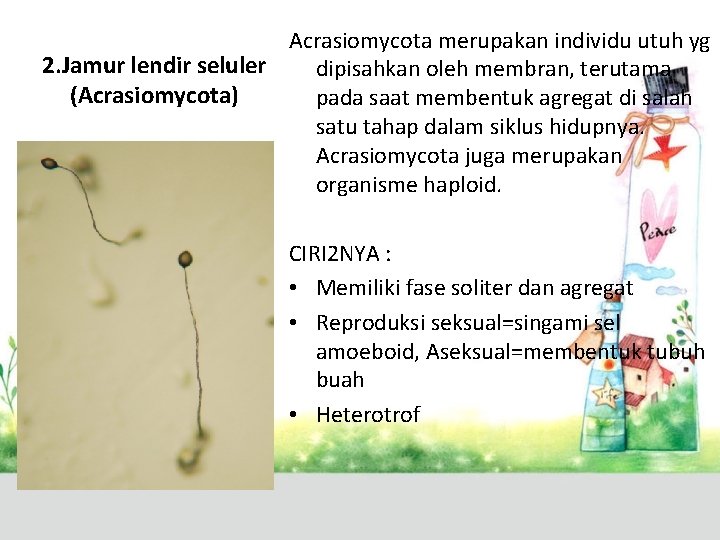 2.Jamur lendir seluler (Acrasiomycota)

Acrasiomycota merupakan individu utuh yg dipisahkan oleh membran, terutama pada saat membentuk agregat di salah satu tahap dalam siklus hidupnya. Acrasiomycota juga merupakan organisme haploid.

CIRI2NYA :
• Memiliki fase soliter dan agregat
• Reproduksi seksual=singami sel amoeboid, Aseksual=membentuk tubuh buah
• Heterotrof

Peace

life